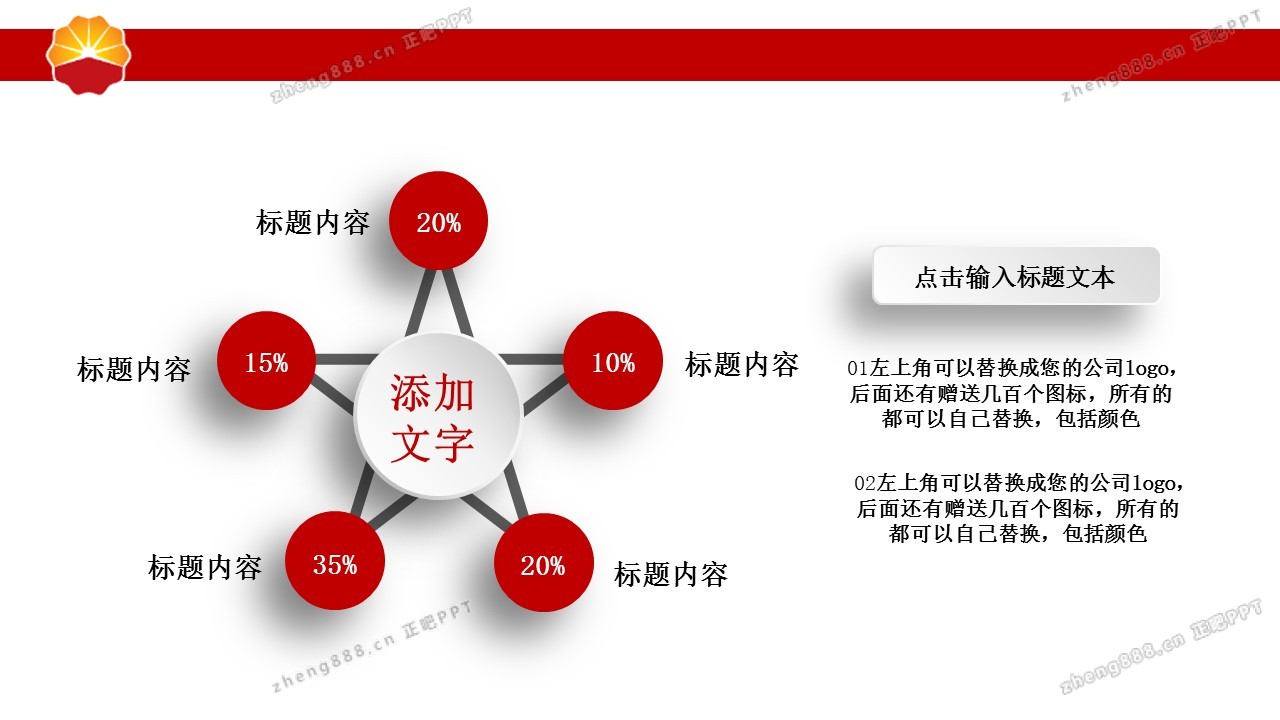 zheng888.cn 正吧PPT

zheng888.cn 正吧PPT

标题内容 20%

标题内容 15%

添加文字

10% 标题内容

标题内容 35%

20% 标题内容

点击输入标题文本

01左上角可以替换成您的公司logo，后面还有赠送几百个图标，所有的都可以自己替换，包括颜色

02左上角可以替换成您的公司logo，后面还有赠送几百个图标，所有的都可以自己替换，包括颜色

zheng888.cn 正吧PPT

zheng888.cn 正吧PPT